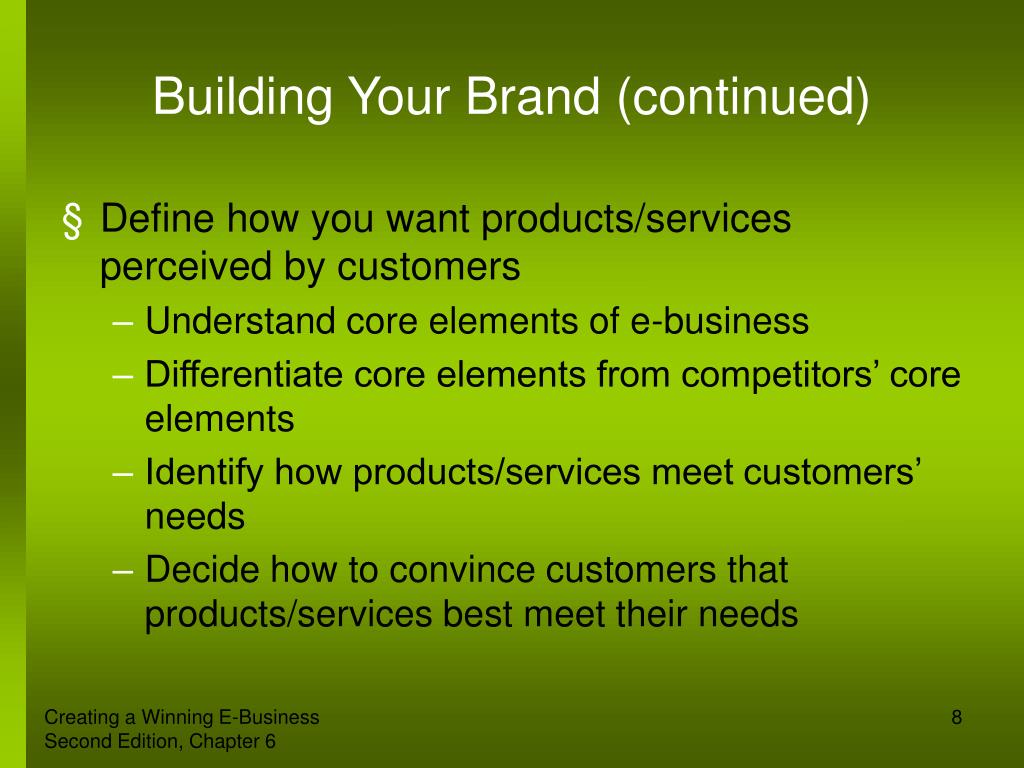 Building Your Brand (continued)

§ Define how you want products/services perceived by customers
– Understand core elements of e-business
– Differentiate core elements from competitors’ core elements
– Identify how products/services meet customers’ needs
– Decide how to convince customers that products/services best meet their needs

Creating a Winning E-Business
Second Edition, Chapter 6

8